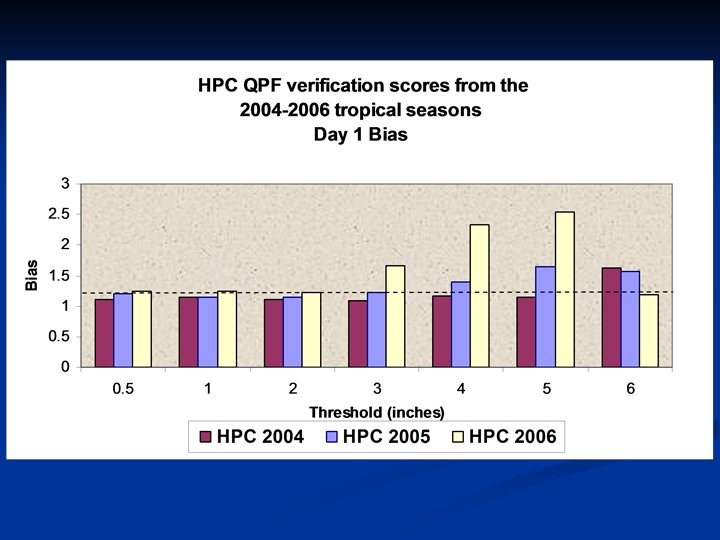 HPC QPF verification scores from the 2004-2006 tropical seasons
Day 1 Bias

3
2.5
2
1.5
1
0.5
0

Bias

0.5
1
2
3
4
5
6

Threshold (inches)

HPC 2004
HPC 2005
HPC 2006